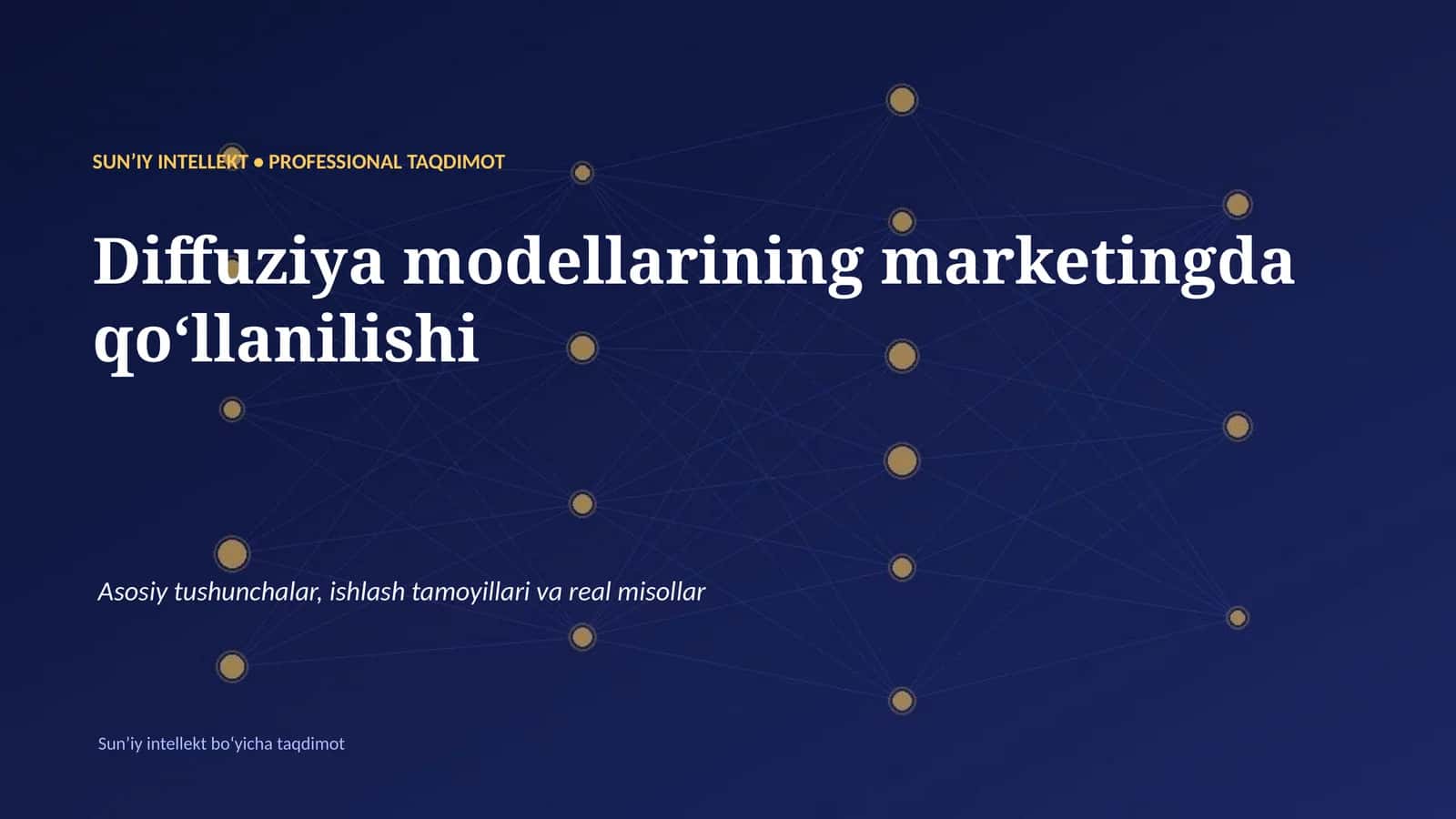 SUN’IY INTELLEKT • PROFESSIONAL TAQDIMOT

Diffuziya modellarining marketingda qo‘llanilishi

Asosiy tushunchalar, ishlash tamoyillari va real misollar

Sun’iy intellekt bo‘yicha taqdimot